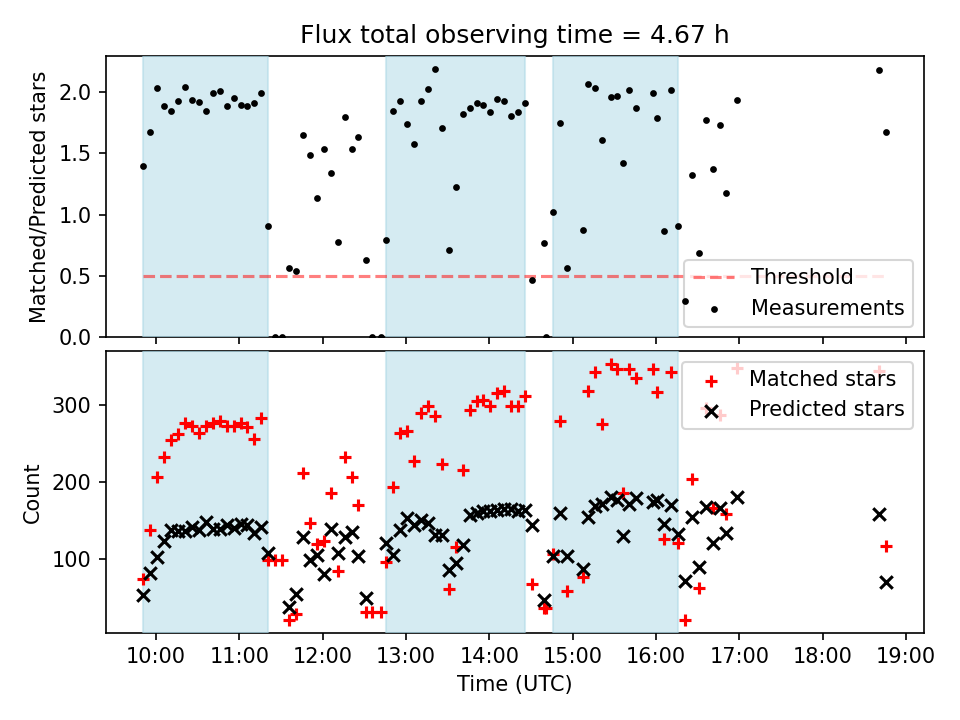 Flux total observing time = 4.67 h

Matched/Predicted stars

2.0
1.5
1.0
0.5
0.0

Threshold
Measurements

Count

300
200
100

Matched stars
Predicted stars

10:00
11:00
12:00
13:00
14:00
15:00
16:00
17:00
18:00
19:00

Time (UTC)